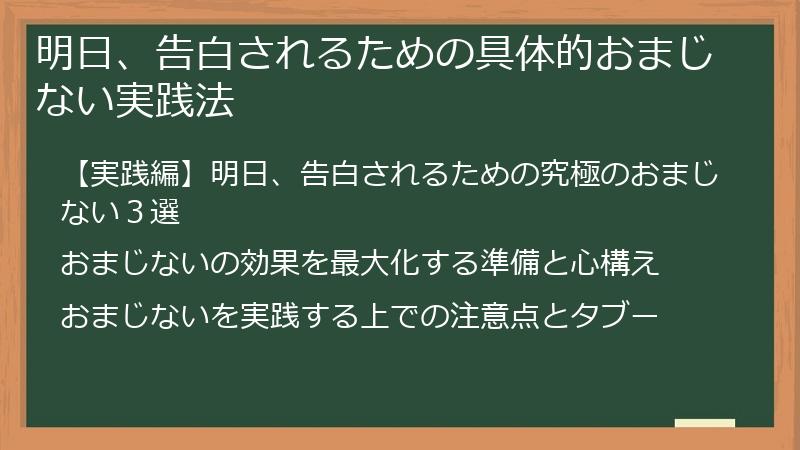 明日、告白されるための具体的おまじない実践法

【実践編】明日、告白されるための究極のおまじない３選

おまじないの効果を最大化する準備と心構え

おまじないを実践する上での注意点とタブー